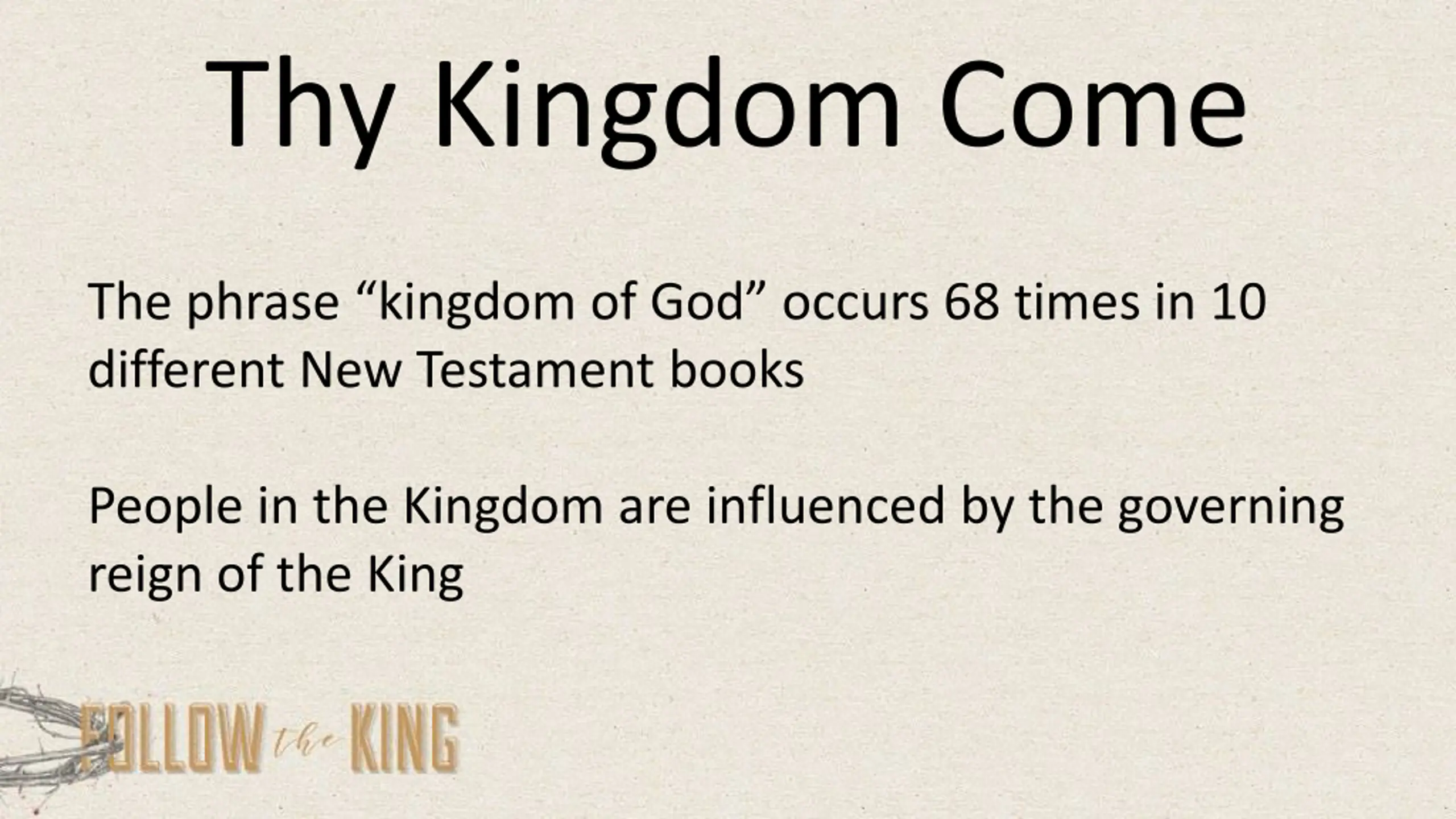 Thy Kingdom Come

The phrase “kingdom of God” occurs 68 times in 10 different New Testament books

People in the Kingdom are influenced by the governing reign of the King

FOLLOW the KING